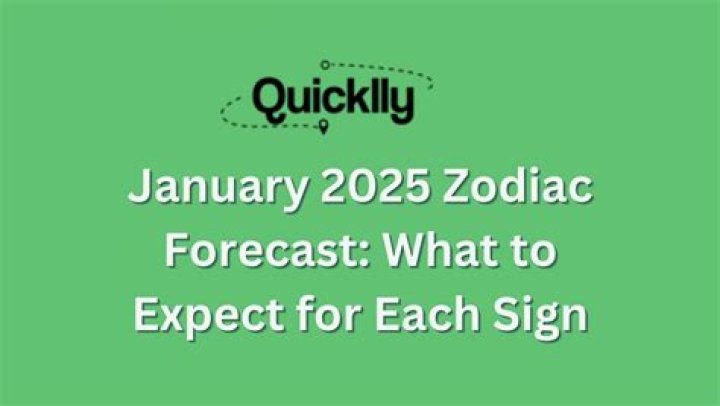 Quicklly

January 2025 Zodiac Forecast: What to Expect for Each Sign